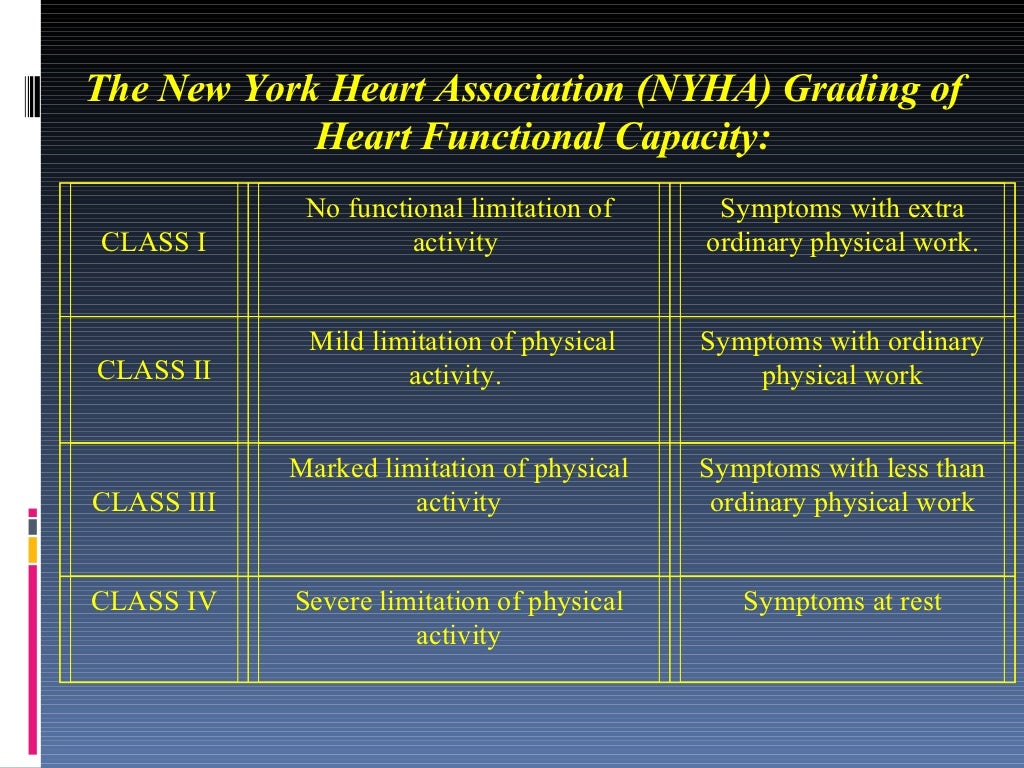 The New York Heart Association (NYHA) Grading of Heart Functional Capacity:

| | | |
|---|---|---|
| CLASS I | No functional limitation of activity | Symptoms with extra ordinary physical work. |
| CLASS II | Mild limitation of physical activity. | Symptoms with ordinary physical work |
| CLASS III | Marked limitation of physical activity | Symptoms with less than ordinary physical work |
| CLASS IV | Severe limitation of physical activity | Symptoms at rest |